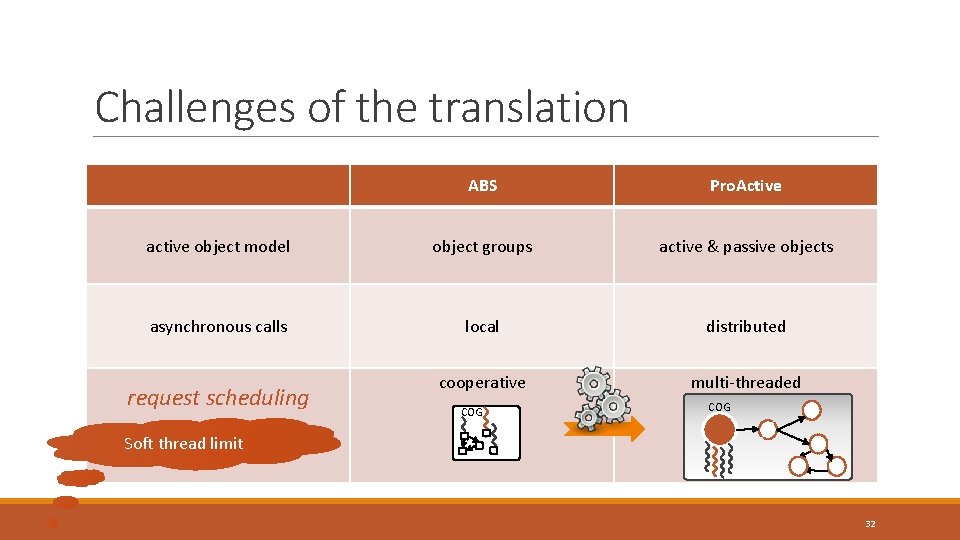 Challenges of the translation

| | ABS | ProActive |
|---|---|---|
| active object model | object groups | active & passive objects |
| asynchronous calls | local | distributed |
| request scheduling | cooperative COG | multi-threaded COG |

Soft thread limit

32